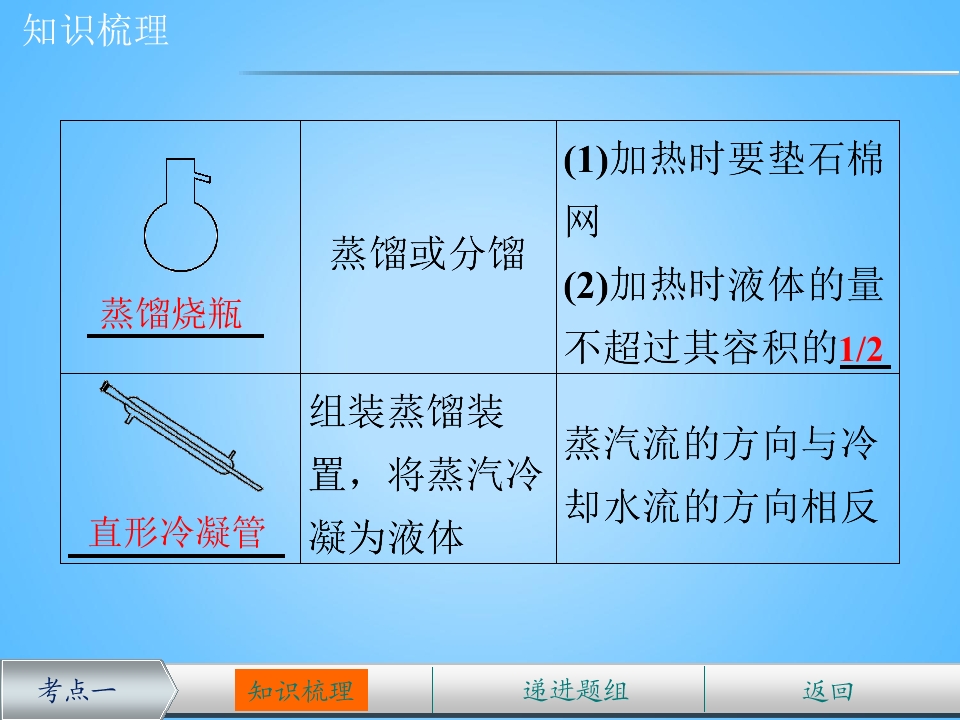 知识梳理

| 蒸馏烧瓶 | 蒸馏或分馏 | (1)加热时要垫石棉网 (2)加热时液体的量不超过其容积的1/2 |
|---|---|---|
| 直形冷凝管 | 组装蒸馏装置，将蒸汽冷凝为液体 | 蒸汽流的方向与冷却水流的方向相反 |

考点一 知识梳理 递进题组 返回